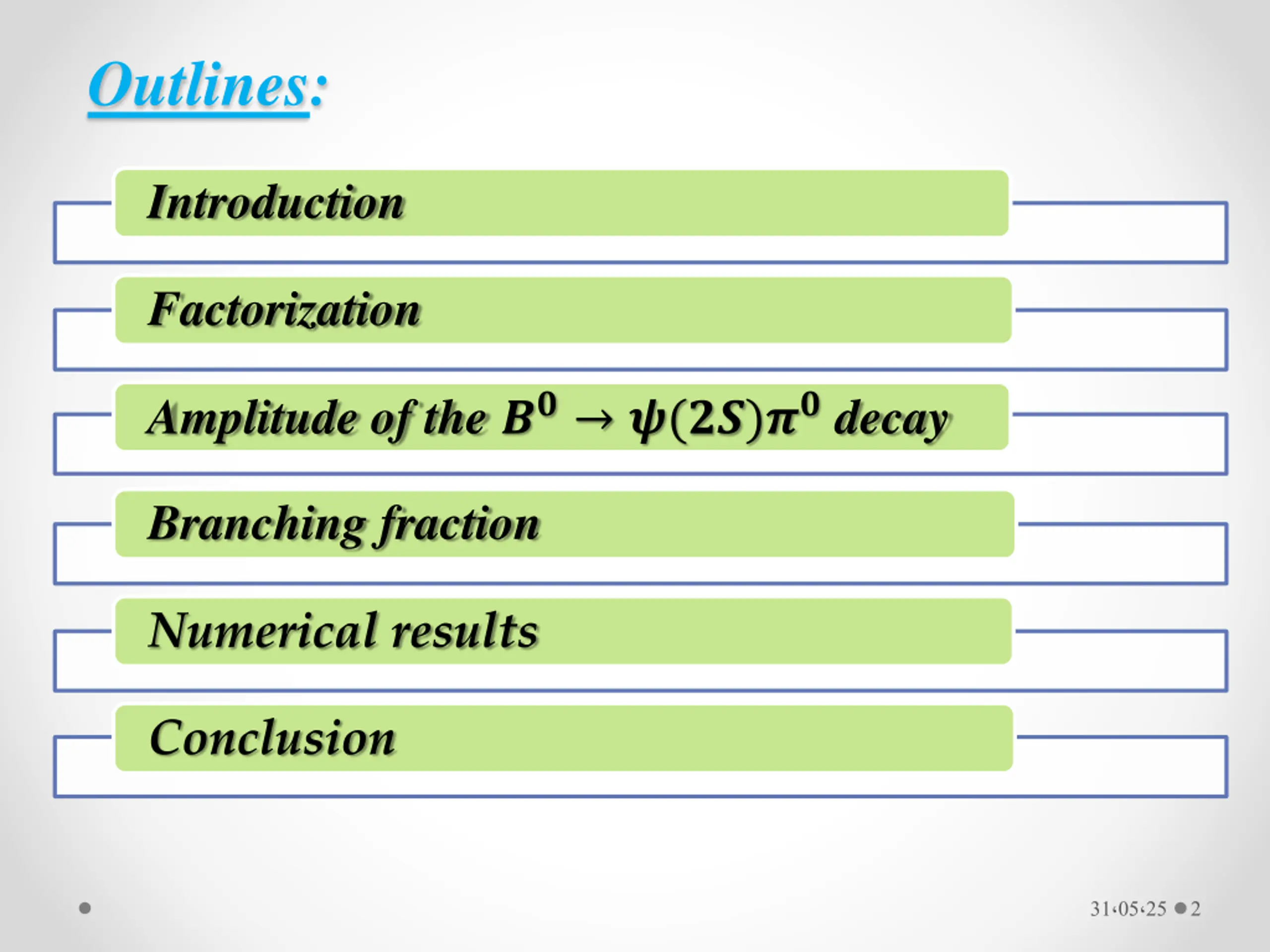 Outlines:

Introduction

Factorization

Amplitude of the $B^0 \to \psi(2S)\pi^0$ decay

Branching fraction

Numerical results

Conclusion

31‹05‹25 2